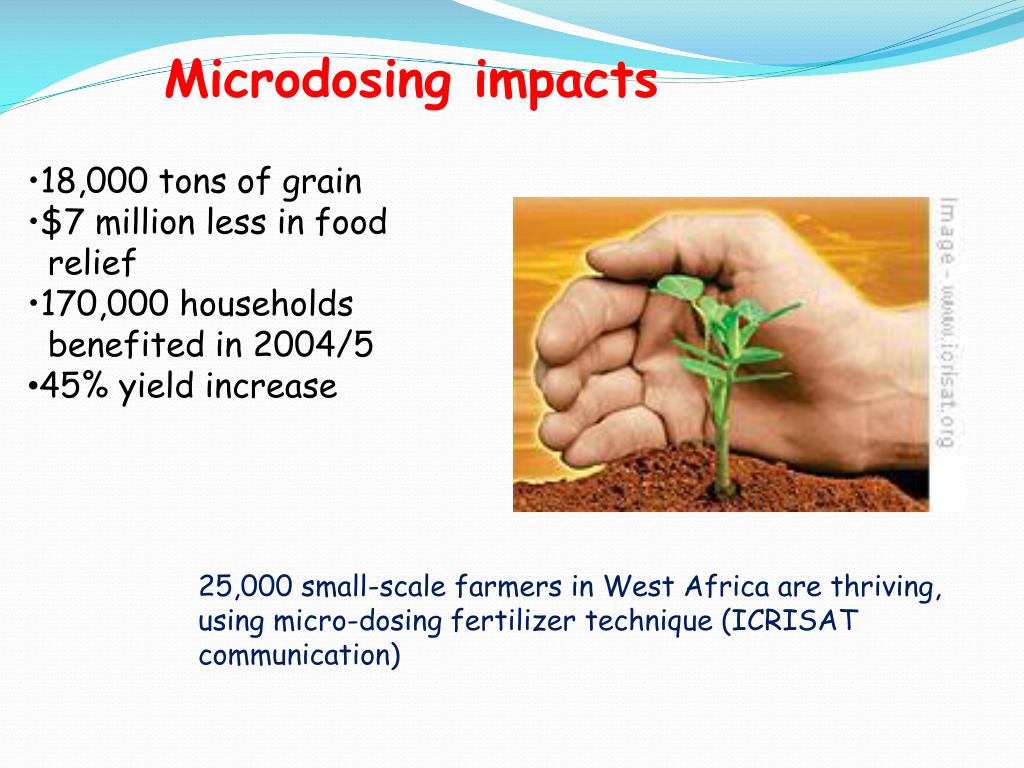 Microdosing impacts

•18,000 tons of grain
•$7 million less in food relief
•170,000 households benefited in 2004/5
•45% yield increase

Image - www.icrisat.org

25,000 small-scale farmers in West Africa are thriving, using micro-dosing fertilizer technique (ICRISAT communication)